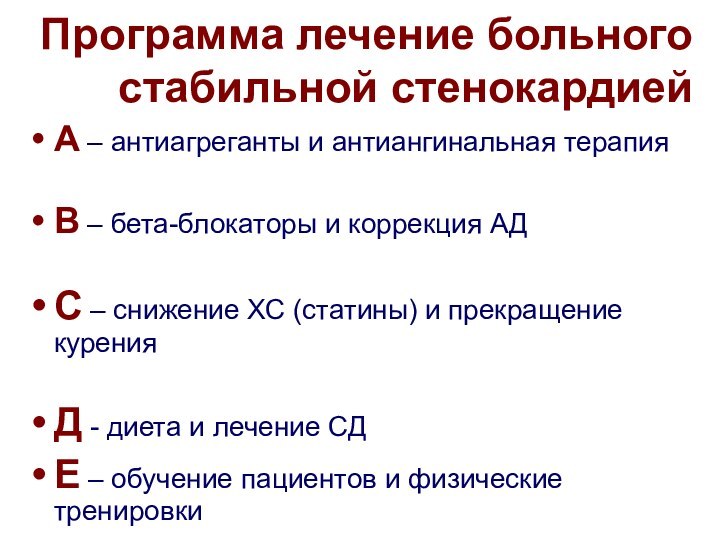 Программа лечение больного стабильной стенокардией

• А – антиагреганты и антиангинальная терапия

• В – бета-блокаторы и коррекция АД

• С – снижение ХС (статины) и прекращение курения

• Д - диета и лечение СД

• Е – обучение пациентов и физические тренировки